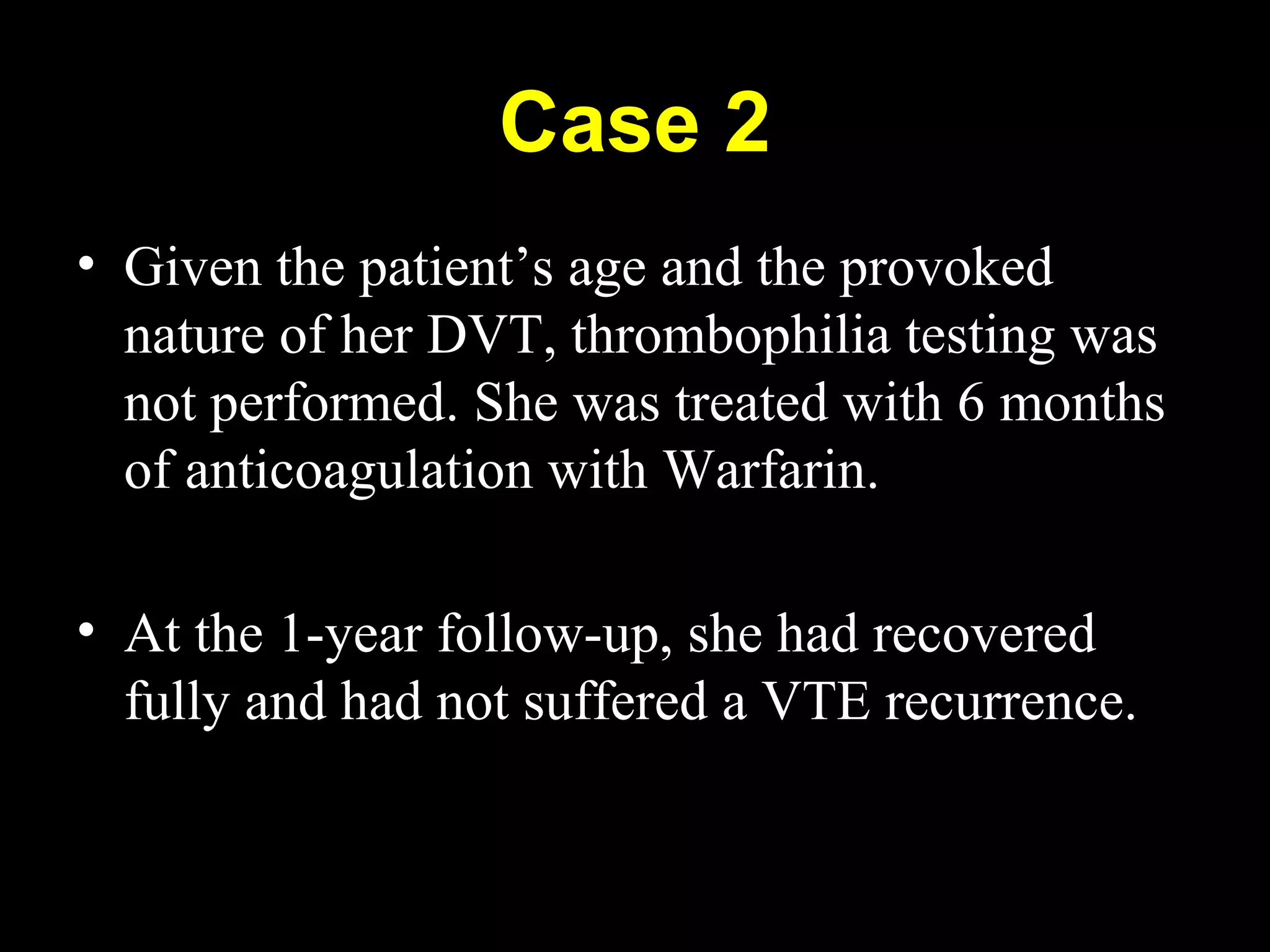 Case 2

• Given the patient’s age and the provoked nature of her DVT, thrombophilia testing was not performed. She was treated with 6 months of anticoagulation with Warfarin.

• At the 1-year follow-up, she had recovered fully and had not suffered a VTE recurrence.